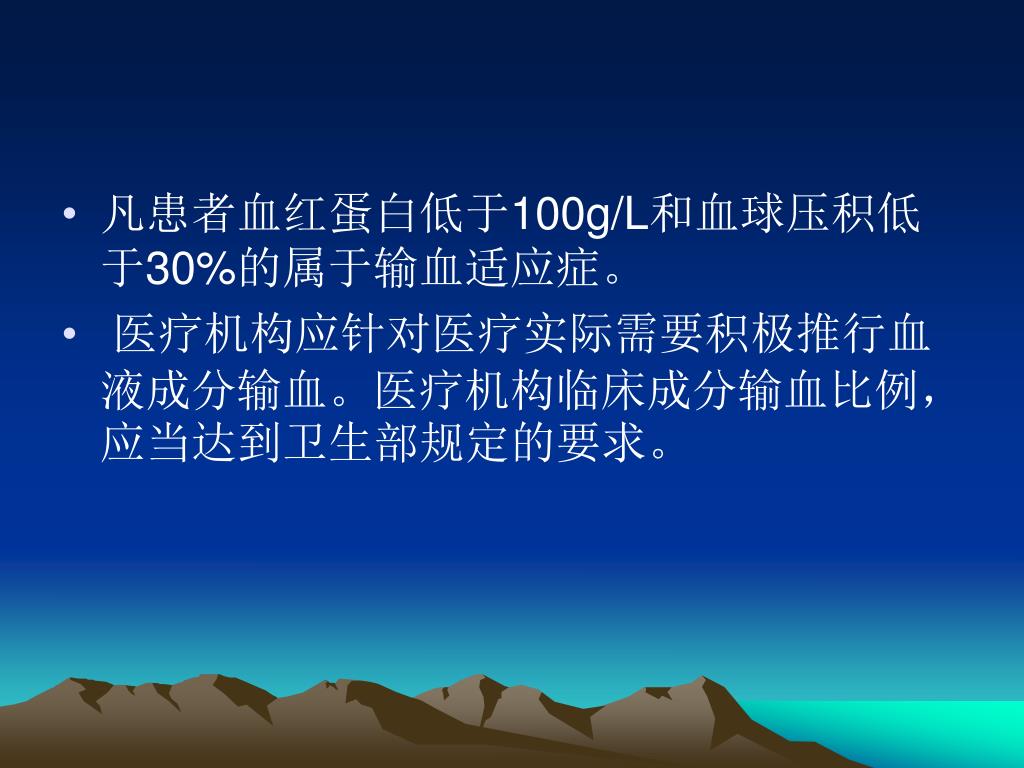 • 凡患者血红蛋白低于100g/L和血球压积低于30%的属于输血适应症。

• 医疗机构应针对医疗实际需要积极推行血液成分输血。医疗机构临床成分输血比例，应当达到卫生部规定的要求。